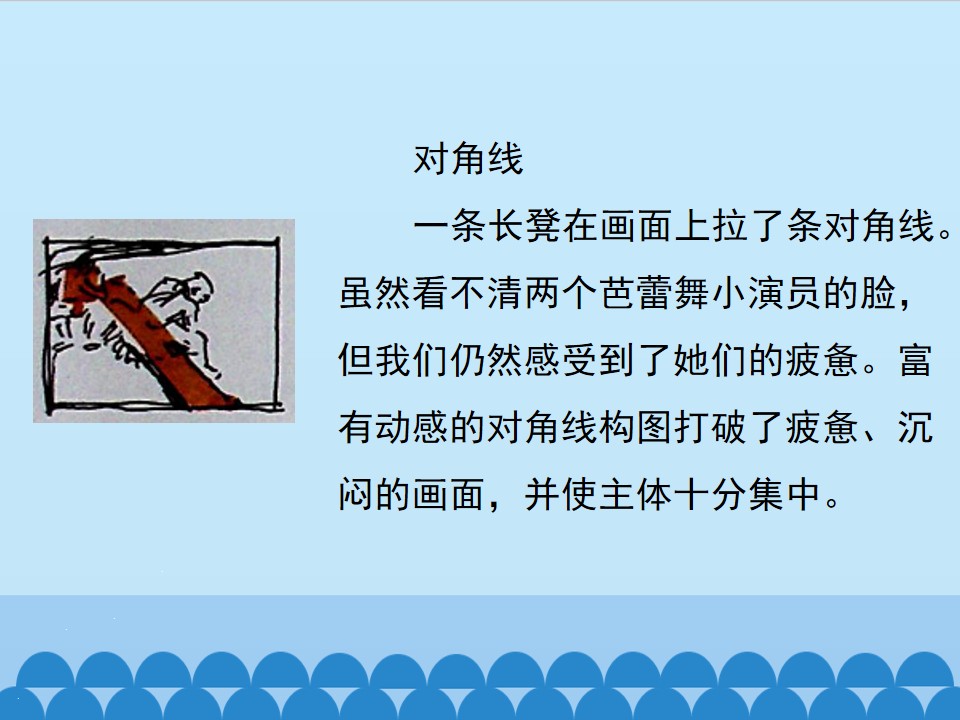 对角线

一条长凳在画面上拉了条对角线。虽然看不清两个芭蕾舞小演员的脸，但我们仍然感受到了她们的疲惫。富有动感的对角线构图打破了疲惫、沉闷的画面，并使主体十分集中。